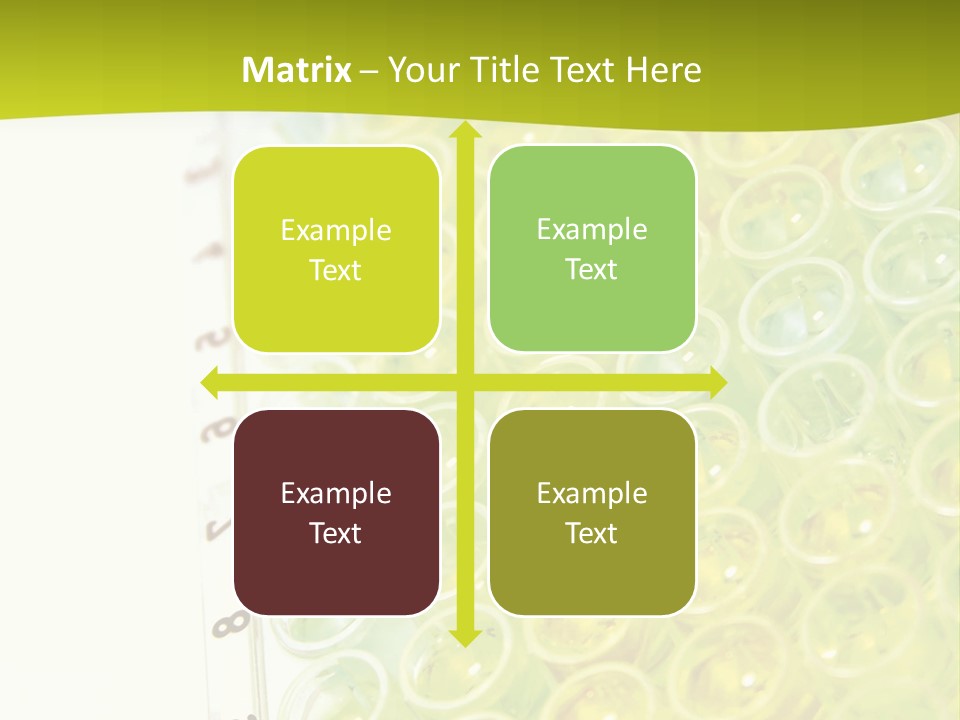 Matrix – Your Title Text Here

Example Text

Example Text

Example Text

Example Text